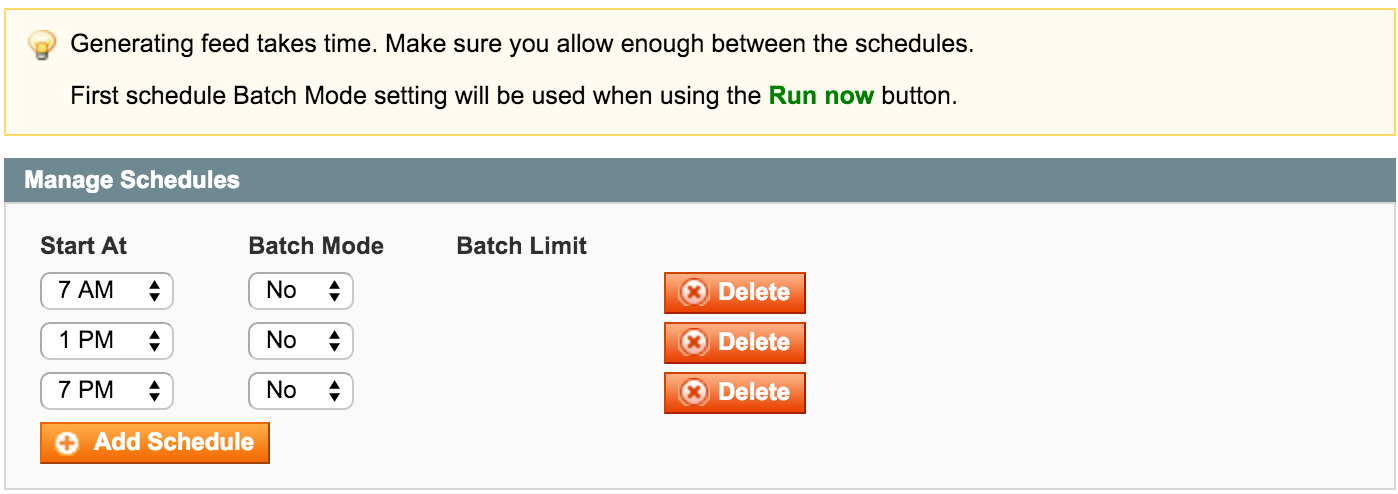 Generating feed takes time. Make sure you allow enough between the schedules.

First schedule Batch Mode setting will be used when using the Run now button.

Manage Schedules

| Start At | Batch Mode | Batch Limit | |
|---|---|---|---|
| 7 AM | No | | Delete |
| 1 PM | No | | Delete |
| 7 PM | No | | Delete |

Add Schedule